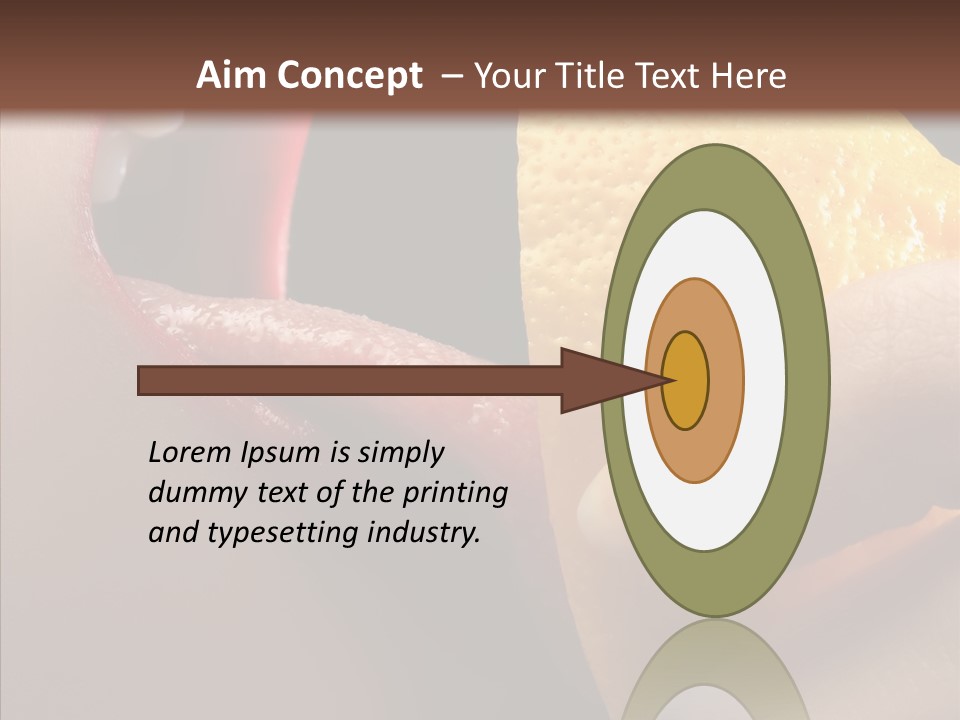 Aim Concept – Your Title Text Here

Lorem Ipsum is simply dummy text of the printing and typesetting industry.